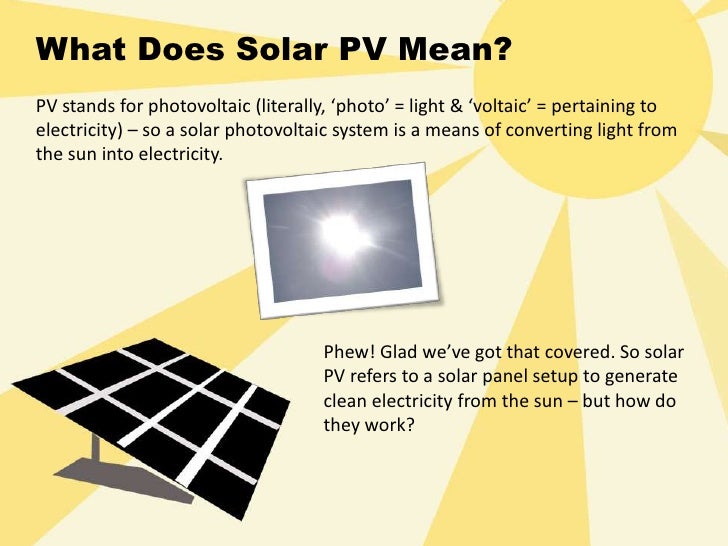 What Does Solar PV Mean?

PV stands for photovoltaic (literally, ‘photo’ = light & ‘voltaic’ = pertaining to electricity) – so a solar photovoltaic system is a means of converting light from the sun into electricity.

Phew! Glad we’ve got that covered. So solar PV refers to a solar panel setup to generate clean electricity from the sun – but how do they work?